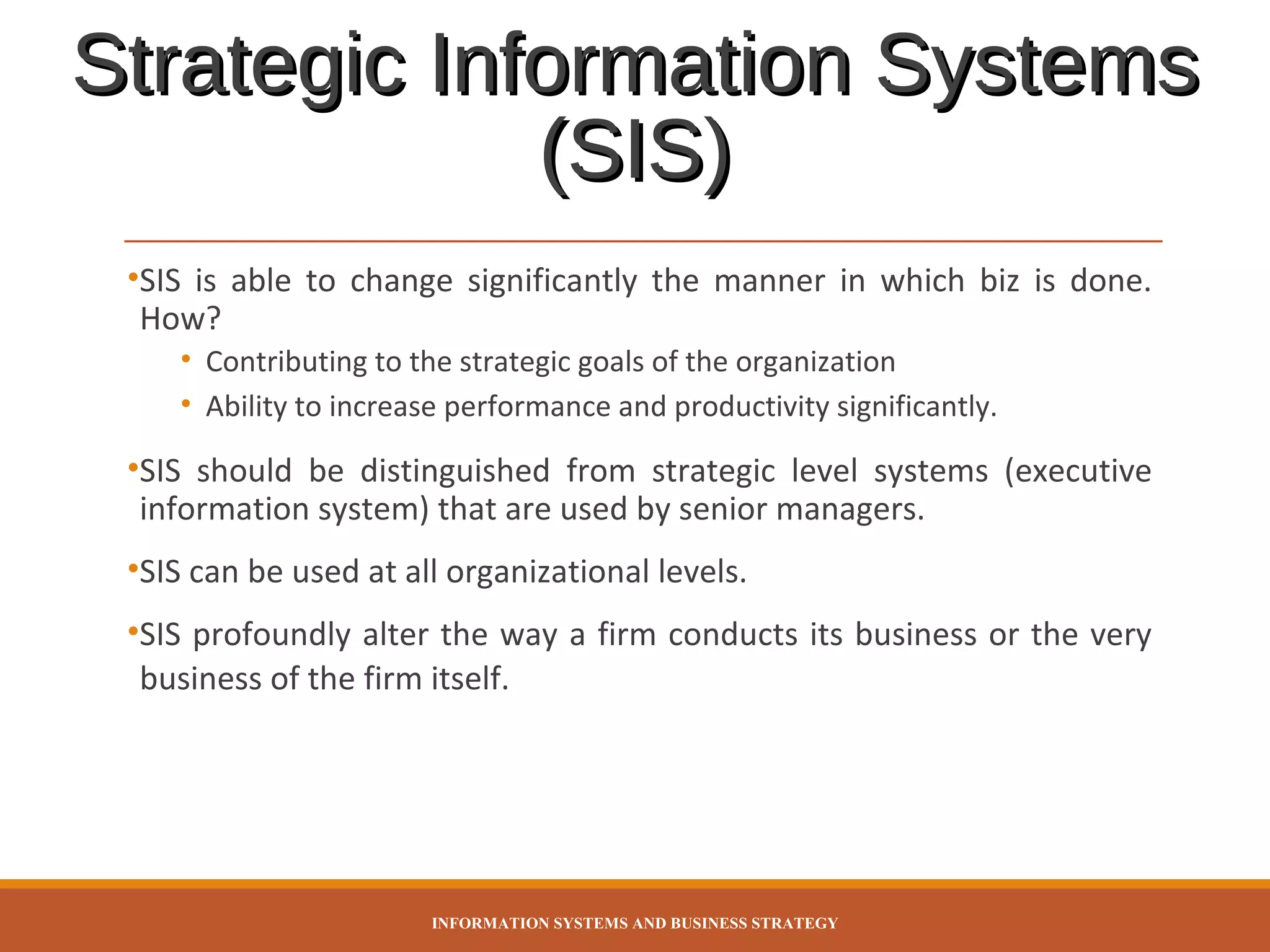 Strategic Information Systems (SIS)

•SIS is able to change significantly the manner in which biz is done. How?

• Contributing to the strategic goals of the organization

• Ability to increase performance and productivity significantly.

•SIS should be distinguished from strategic level systems (executive information system) that are used by senior managers.

•SIS can be used at all organizational levels.

•SIS profoundly alter the way a firm conducts its business or the very business of the firm itself.

INFORMATION SYSTEMS AND BUSINESS STRATEGY